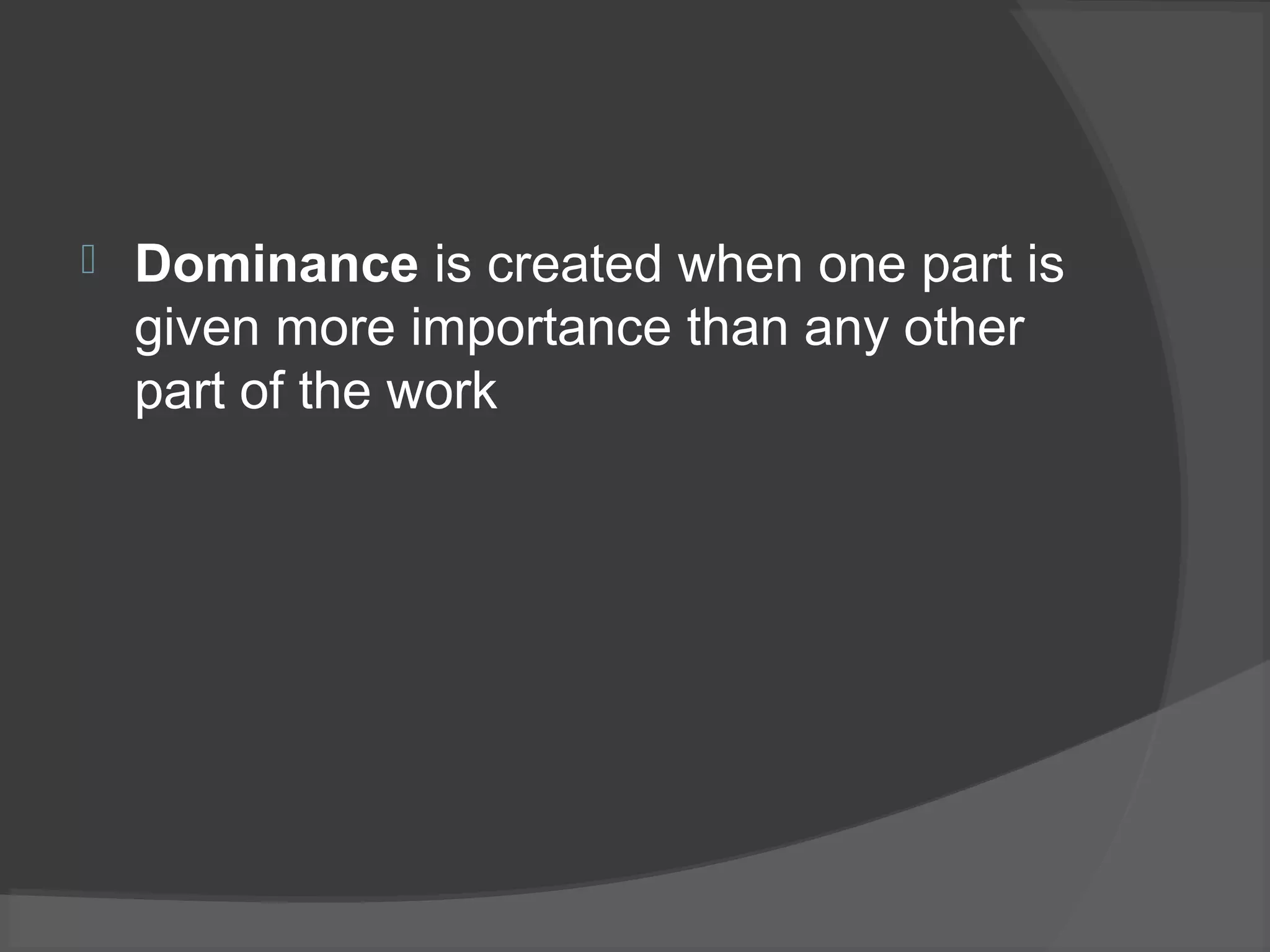 Dominance is created when one part is given more importance than any other part of the work